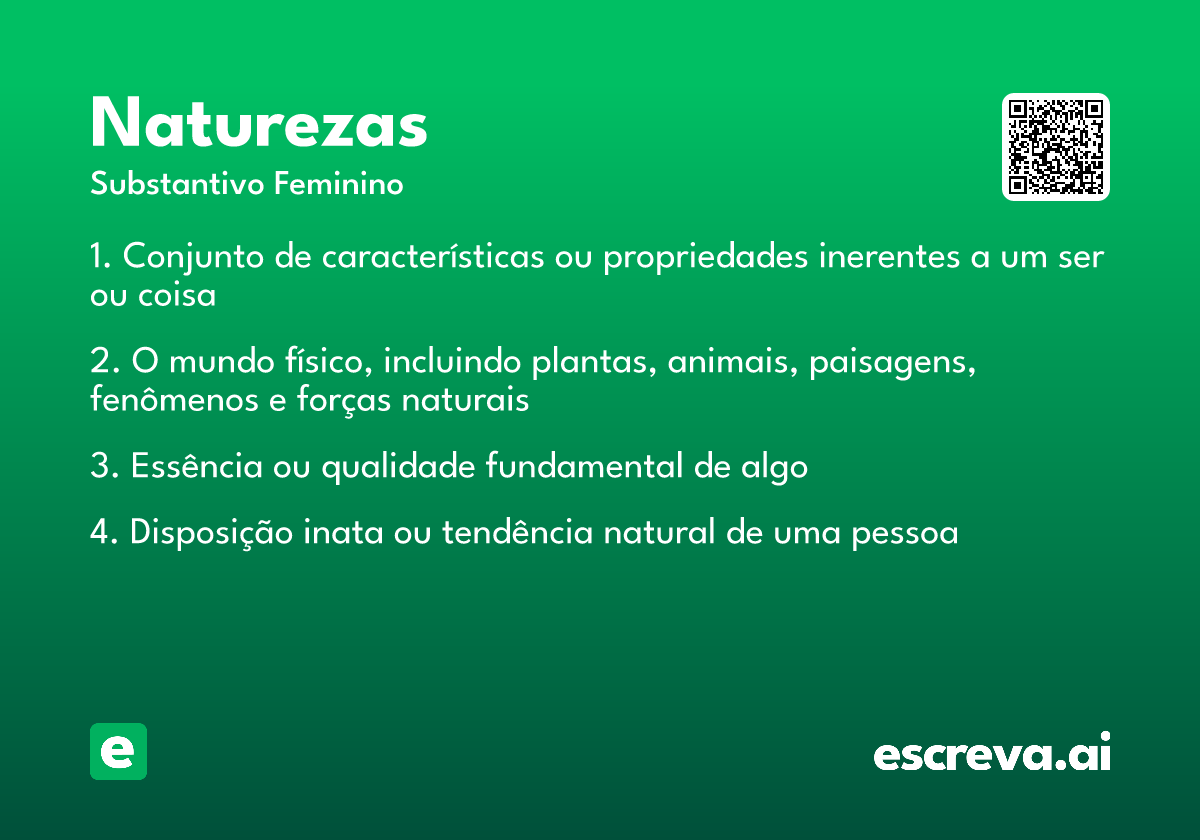 Naturezas

Substantivo Feminino

1. Conjunto de características ou propriedades inerentes a um ser ou coisa

2. O mundo físico, incluindo plantas, animais, paisagens, fenômenos e forças naturais

3. Essência ou qualidade fundamental de algo

4. Disposição inata ou tendência natural de uma pessoa

e

escreva.ai